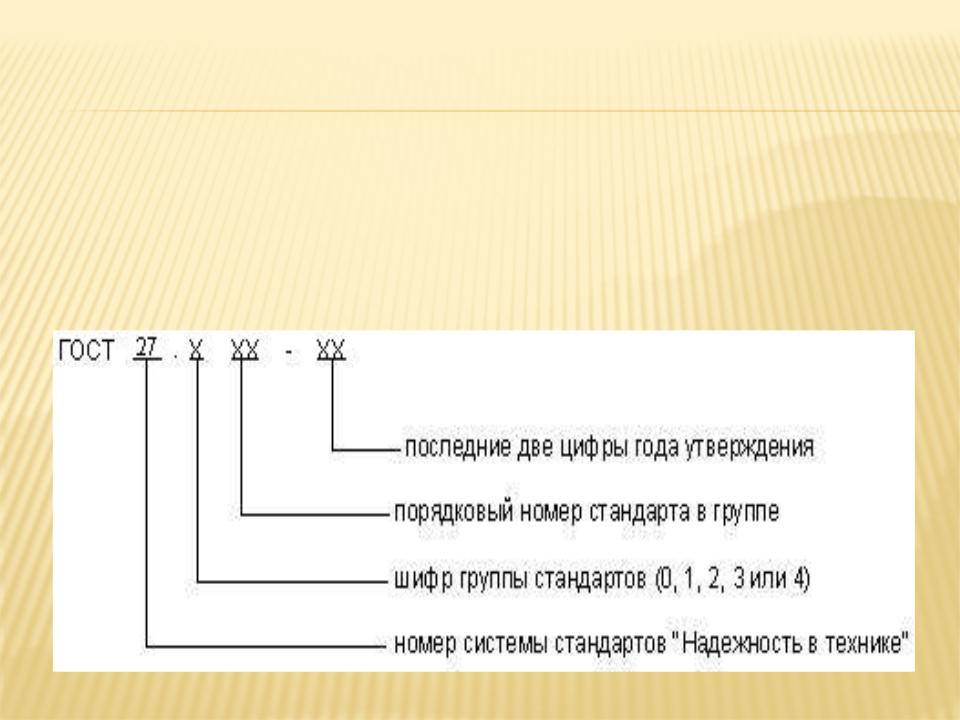 ГОСТ 27 . Х ХХ - ХХ

последние две цифры года утверждения

порядковый номер стандарта в группе

шифр группы стандартов (0, 1, 2, 3 или 4)

номер системы стандартов "Надежность в технике"